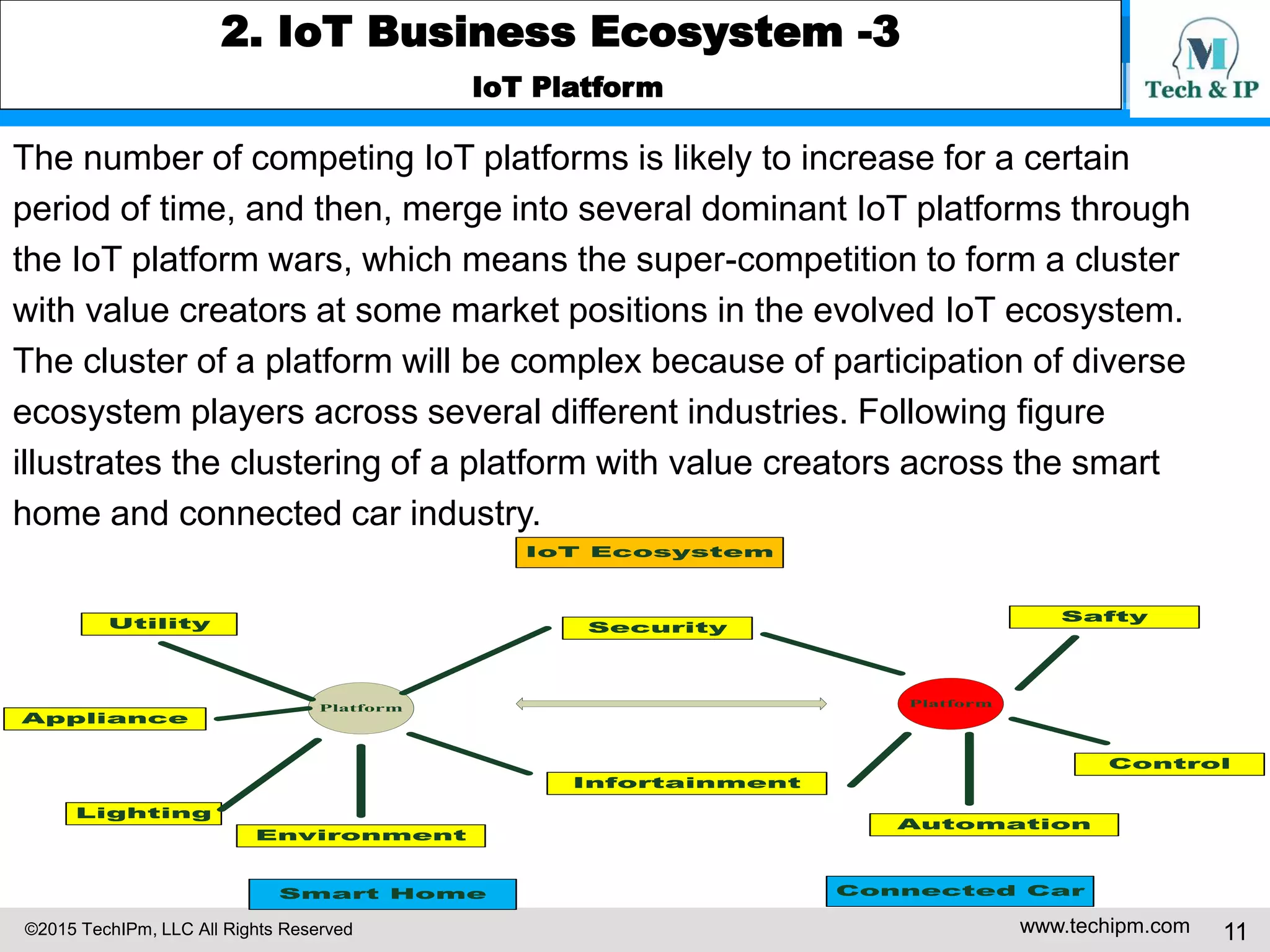 2. IoT Business Ecosystem -3

IoT Platform

M
Tech & IP

The number of competing IoT platforms is likely to increase for a certain period of time, and then, merge into several dominant IoT platforms through the IoT platform wars, which means the super-competition to form a cluster with value creators at some market positions in the evolved IoT ecosystem. The cluster of a platform will be complex because of participation of diverse ecosystem players across several different industries. Following figure illustrates the clustering of a platform with value creators across the smart home and connected car industry.

IoT Ecosystem

Utility

Security

Safty

Appliance

Platform

Platform

Control

Infortainment

Lighting

Environment

Automation

Smart Home

Connected Car

©2015 TechIPm, LLC All Rights Reserved

www.techipm.com

11